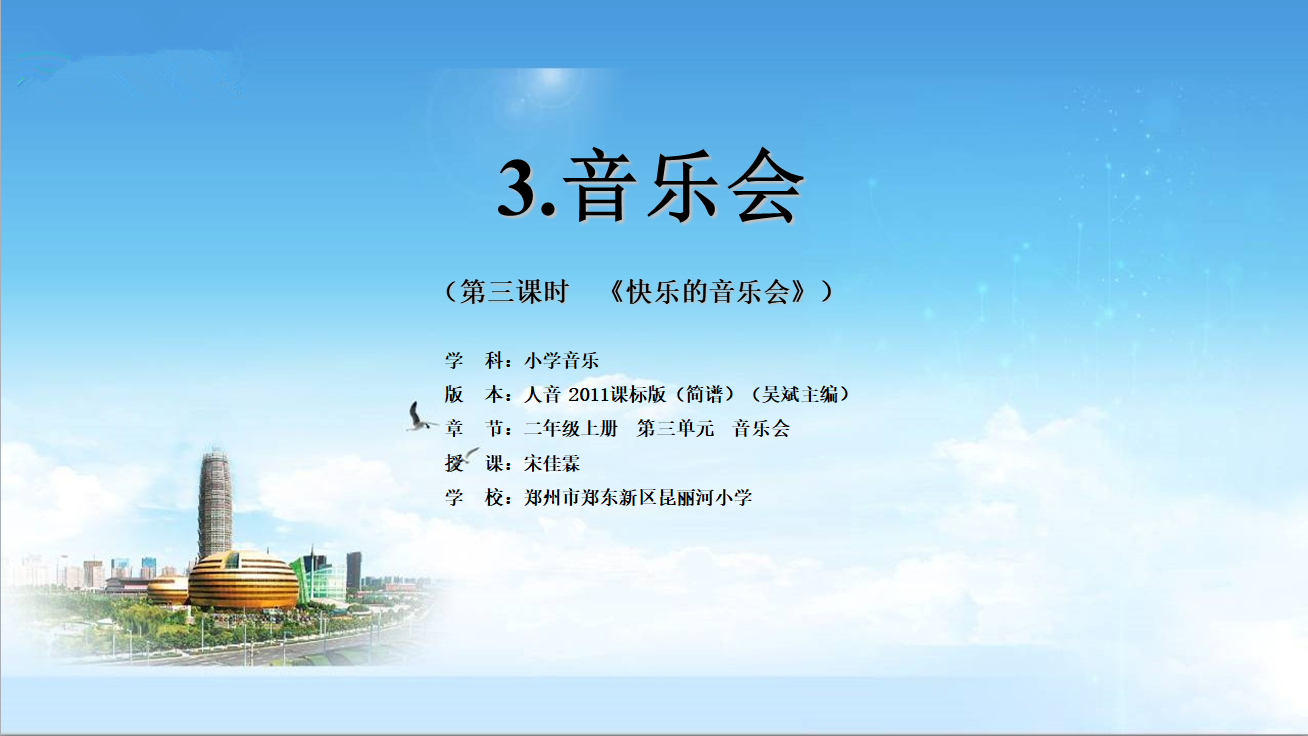 3.音乐会

（第三课时　《快乐的音乐会》）

学　科：小学音乐
版　本：人音 2011课标版（简谱）（吴斌主编）
章　节：二年级上册　第三单元　音乐会
授　课：宋佳霖
学　校：郑州市郑东新区昆丽河小学